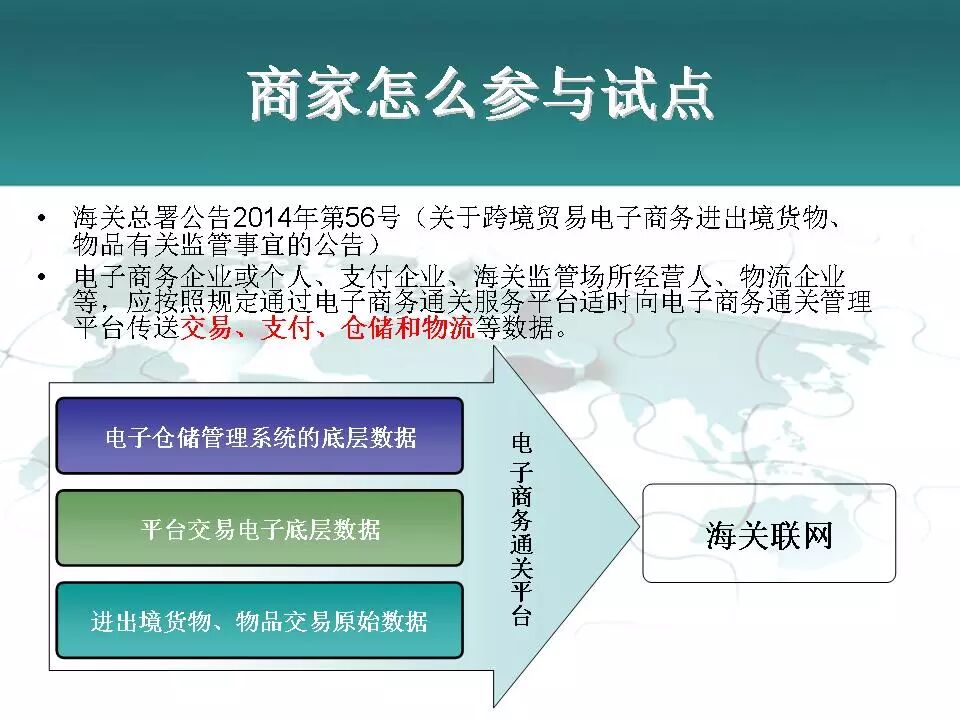 商家怎么参与试点

• 海关总署公告2014年第56号（关于跨境贸易电子商务进出境货物、物品有关监管事宜的公告）
• 电子商务企业或个人、支付企业、海关监管场所经营人、物流企业等，应按照规定通过电子商务通关服务平台适时向电子商务通关管理平台传送交易、支付、仓储和物流等数据。

电子仓储管理系统的底层数据

平台交易电子底层数据

进出境货物、物品交易原始数据

电子商务通关平台

海关联网